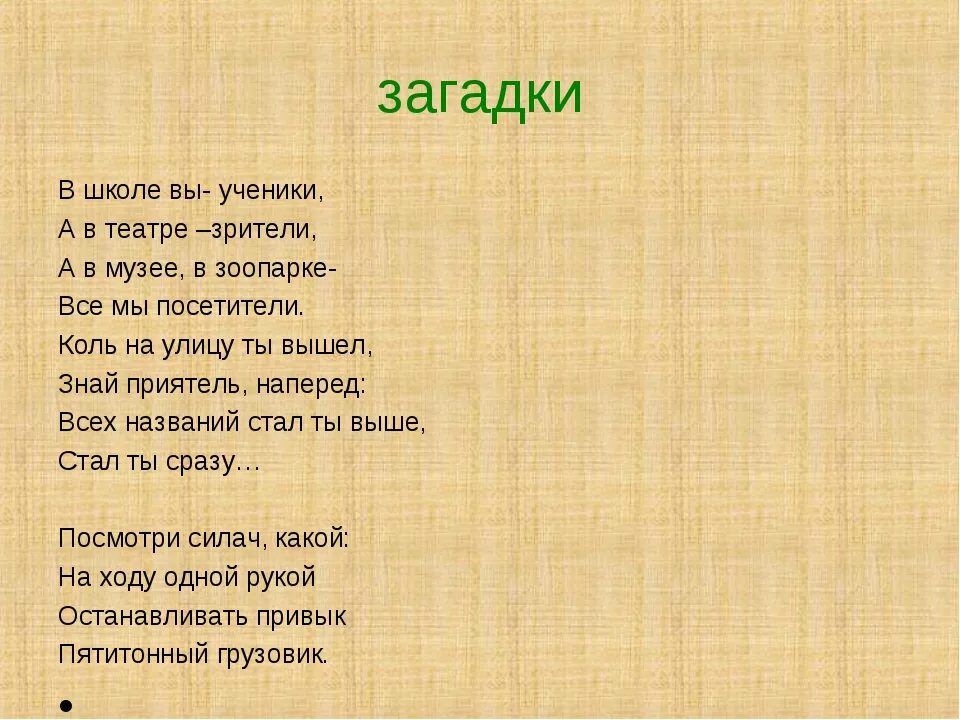 загадки

В школе вы- ученики,
А в театре –зрители,
А в музее, в зоопарке-
Все мы посетители.
Коль на улицу ты вышел,
Знай приятель, наперед:
Всех названий стал ты выше,
Стал ты сразу…

Посмотри силач, какой:
На ходу одной рукой
Останавливать привык
Пятитонный грузовик.